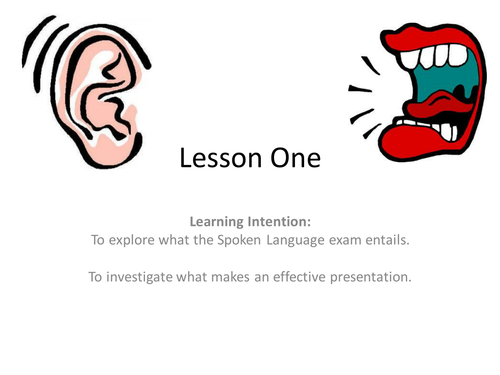 Lesson One

Learning Intention:
To explore what the Spoken Language exam entails.

To investigate what makes an effective presentation.